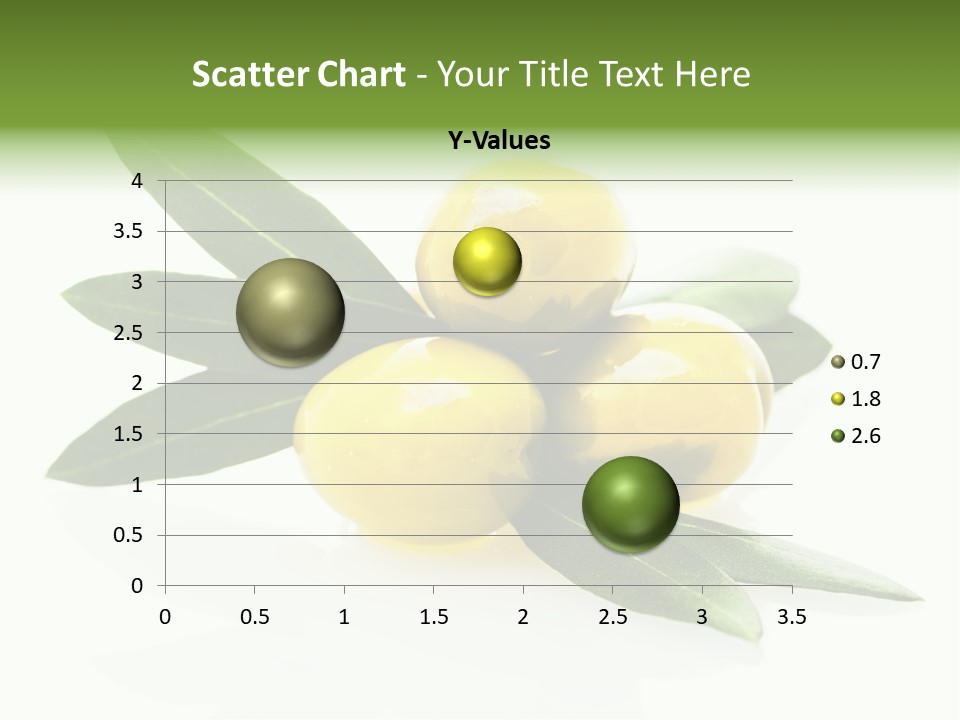 Scatter Chart - Your Title Text Here

Y-Values

4
3.5
3
2.5
2
1.5
1
0.5
0

0 0.5 1 1.5 2 2.5 3 3.5

0.7
1.8
2.6